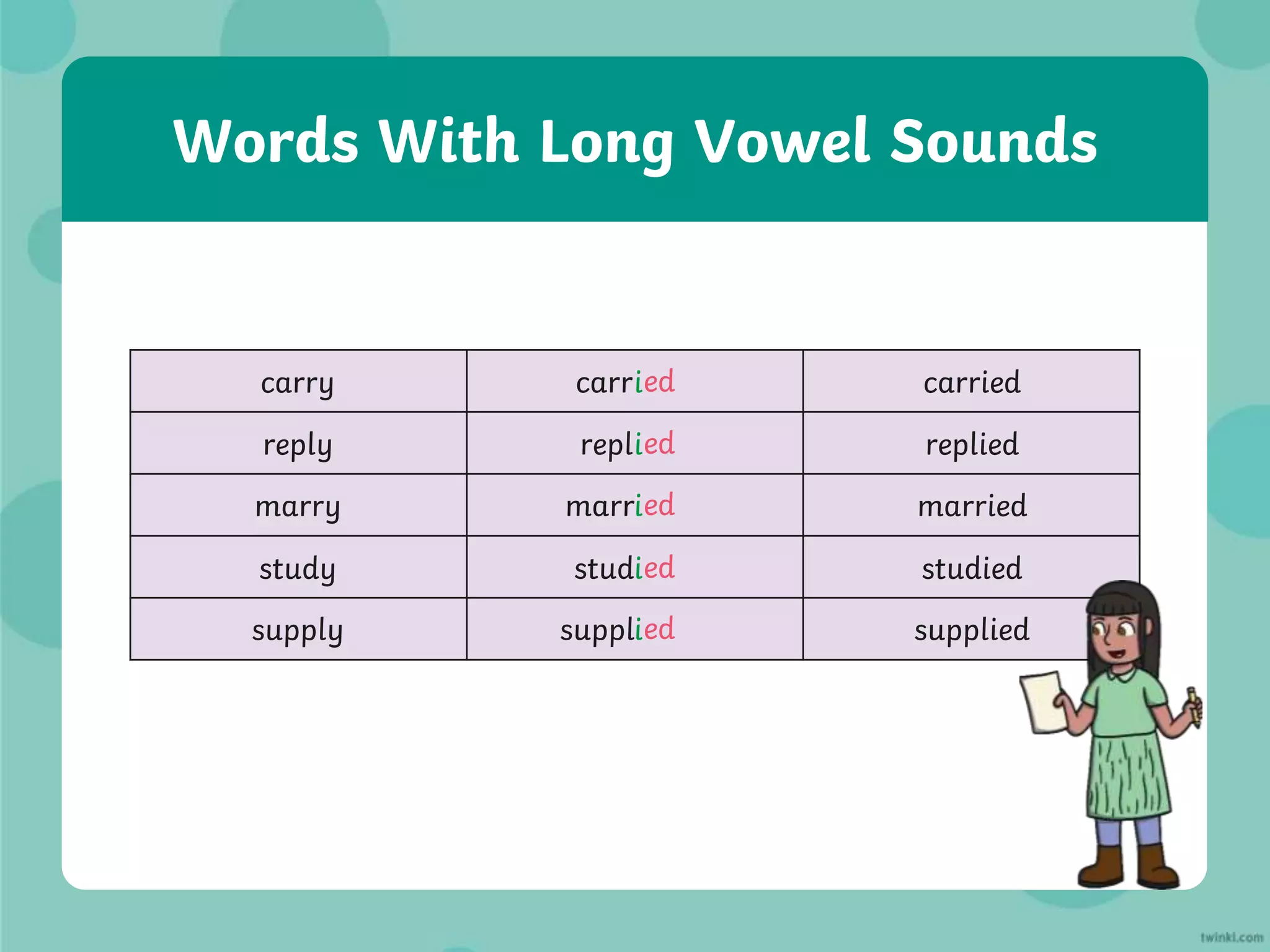 Words With Long Vowel Sounds

| carry | carried | carried |
|---|---|---|
| reply | replied | replied |
| marry | married | married |
| study | studied | studied |
| supply | supplied | supplied |

twinkl.com